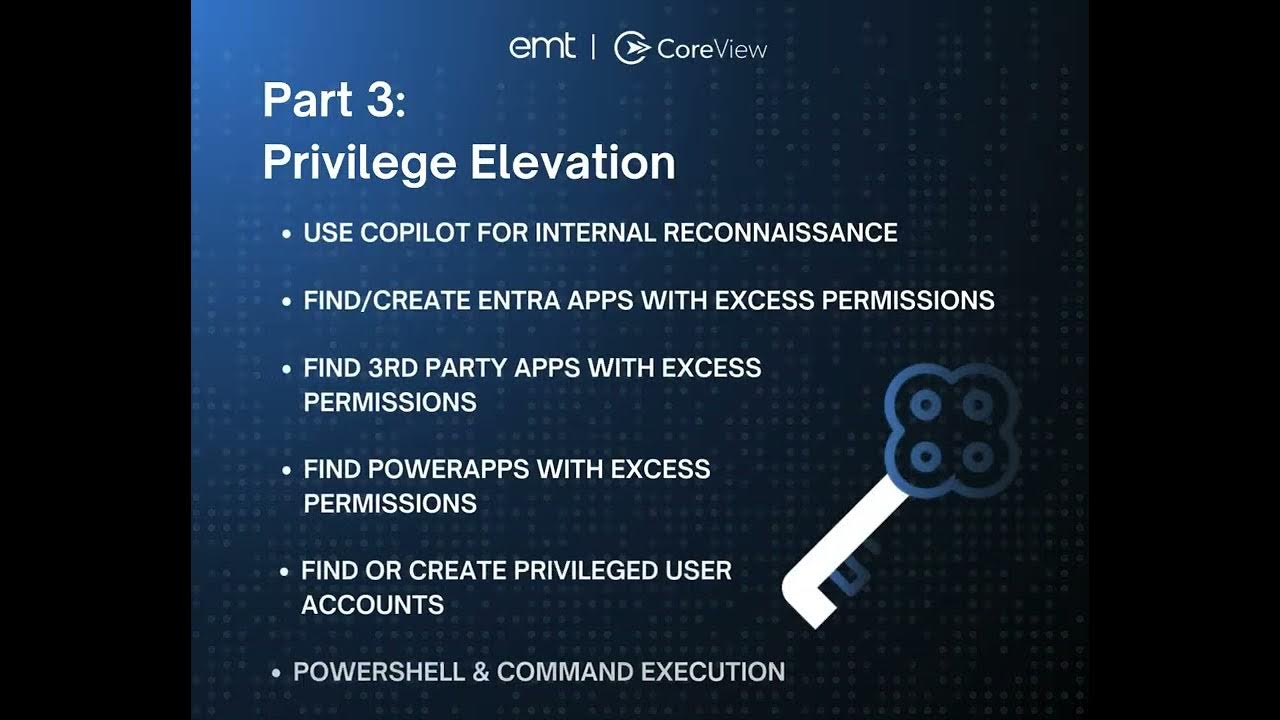 emt | CoreView

Part 3:
Privilege Elevation

• USE COPILOT FOR INTERNAL RECONNAISSANCE

• FIND/CREATE ENTRA APPS WITH EXCESS PERMISSIONS

• FIND 3RD PARTY APPS WITH EXCESS PERMISSIONS

• FIND POWERAPPS WITH EXCESS PERMISSIONS

• FIND OR CREATE PRIVILEGED USER ACCOUNTS

• POWERSHELL & COMMAND EXECUTION